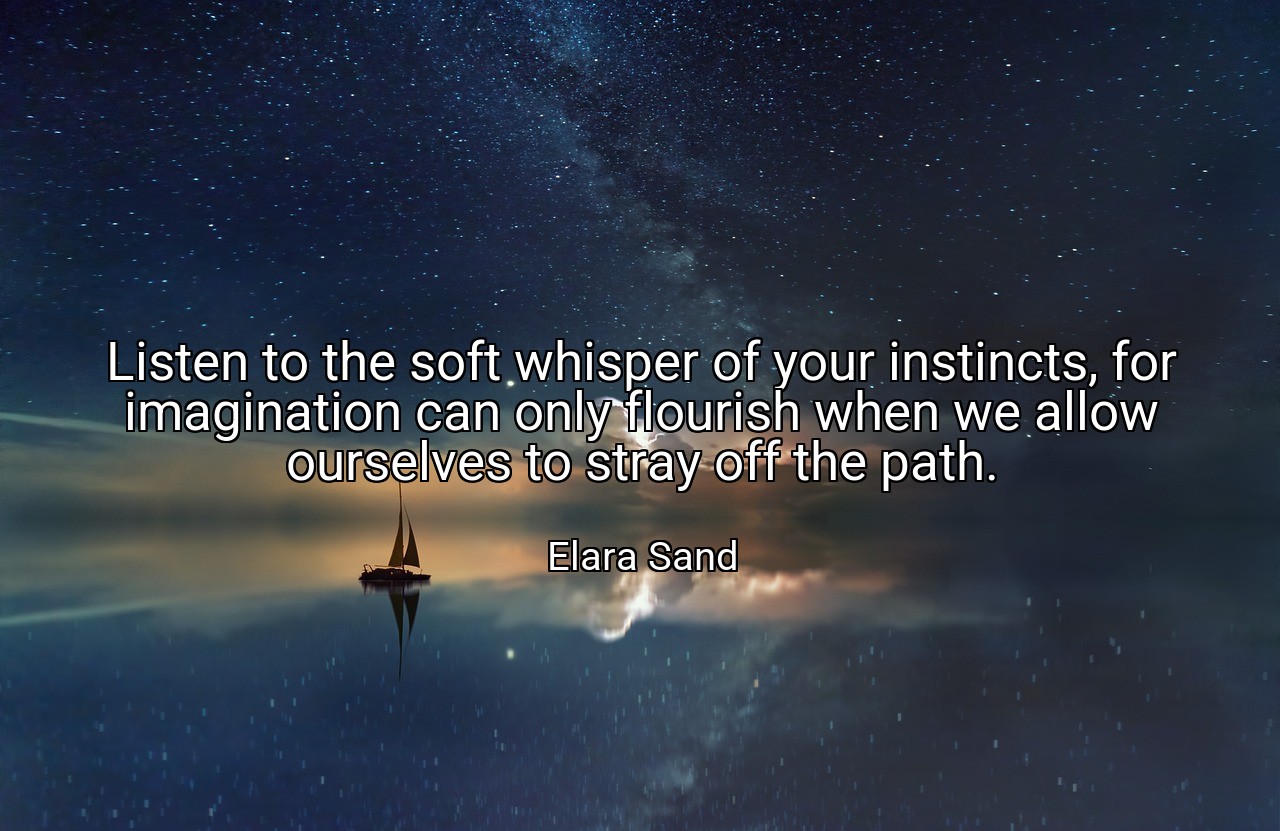 Listen to the soft whisper of your instincts, for imagination can only flourish when we allow ourselves to stray off the path.

Elara Sand